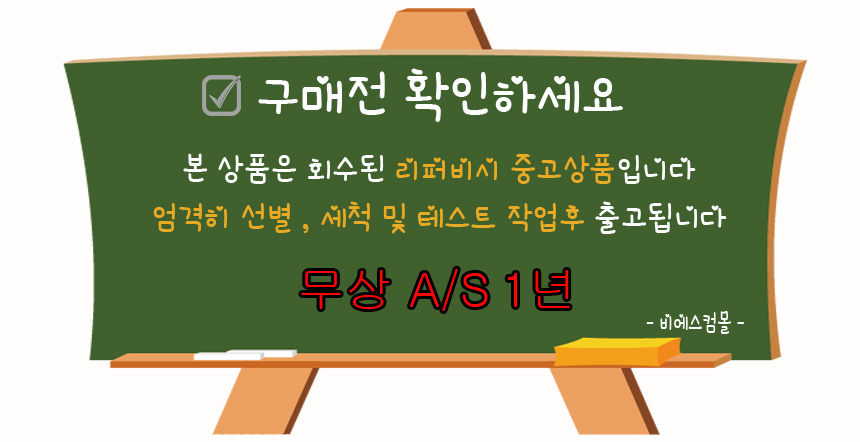 구매전 확인하세요

본 상품은 회수된 리퍼비시 중고상품입니다

엄격히 선별 , 세척 및 테스트 작업후 출고됩니다

무상 A/S 1년

- 비에스컴몰 -